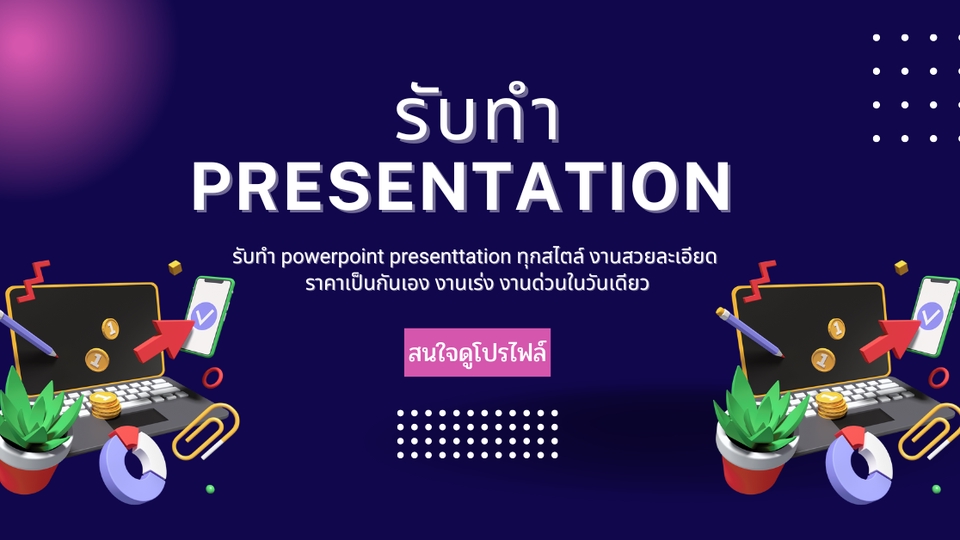 รับทำ
PRESENTATION

รับทำ powerpoint presenttation ทุกสไตล์ งานสวยละเอียด ราคาเป็นกันเอง งานเร่ง งานด่วนในวันเดียว

สนใจดูโปรไฟล์